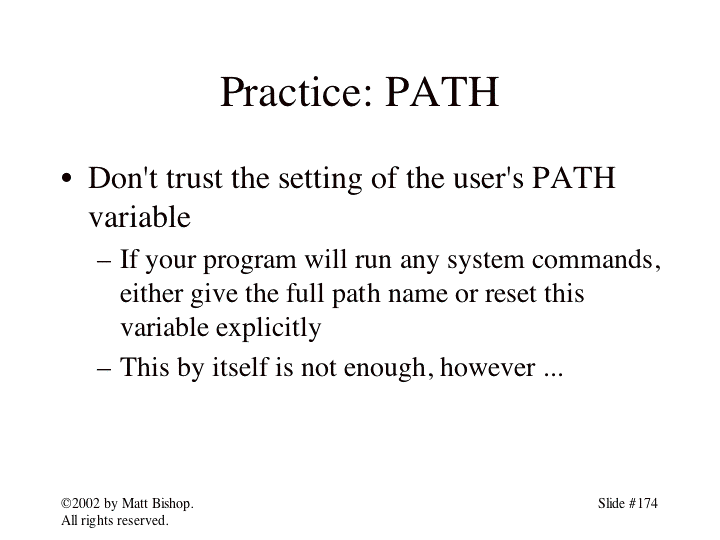 Practice: PATH

• Don't trust the setting of the user's PATH variable

– If your program will run any system commands, either give the full path name or reset this variable explicitly

– This by itself is not enough, however ...

©2002 by Matt Bishop. All rights reserved.

Slide #174